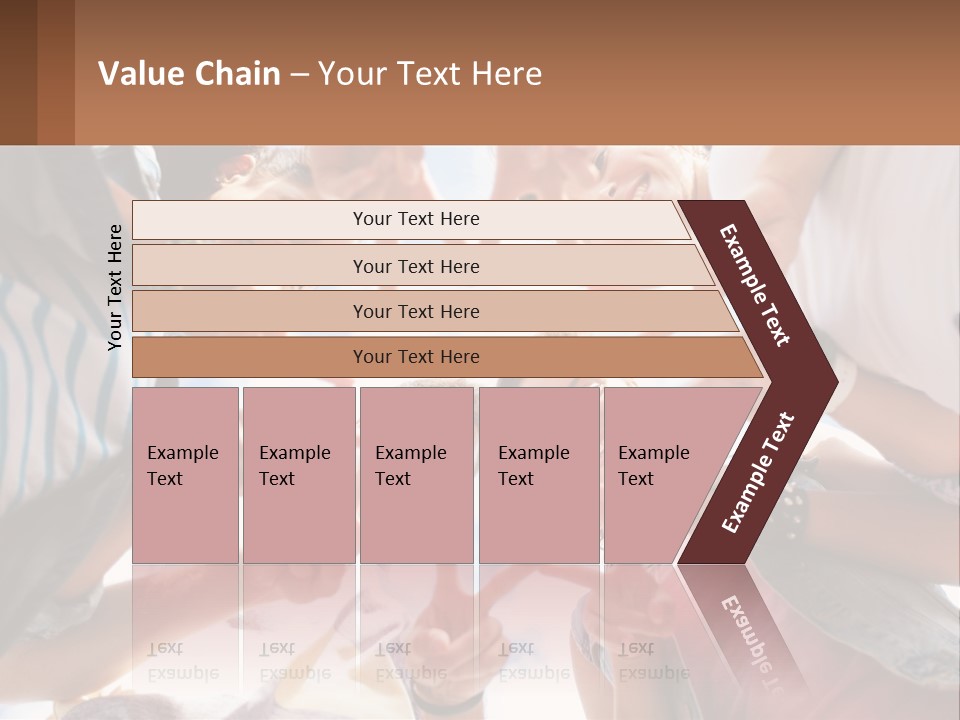 Value Chain – Your Text Here

Your Text Here

Your Text Here

Your Text Here

Your Text Here

Your Text Here

Example Text

Example Text

Example Text

Example Text

Example Text

Example Text

Example Text